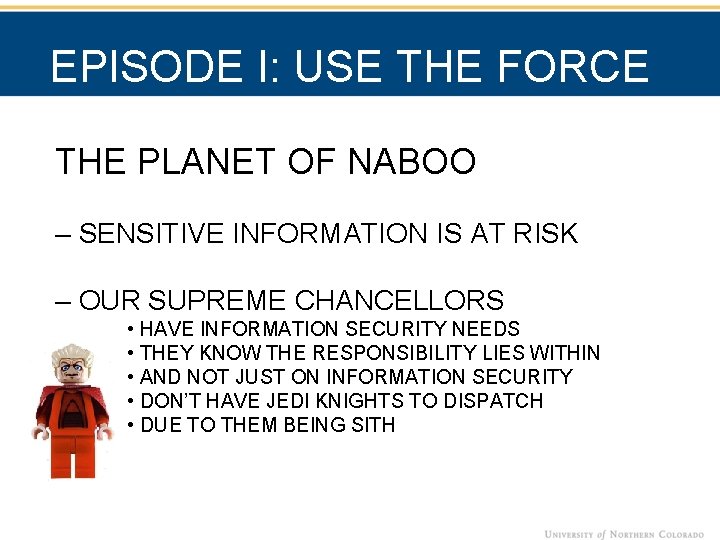 EPISODE I: USE THE FORCE

THE PLANET OF NABOO

– SENSITIVE INFORMATION IS AT RISK

– OUR SUPREME CHANCELLORS
• HAVE INFORMATION SECURITY NEEDS
• THEY KNOW THE RESPONSIBILITY LIES WITHIN
• AND NOT JUST ON INFORMATION SECURITY
• DON'T HAVE JEDI KNIGHTS TO DISPATCH
• DUE TO THEM BEING SITH

UNIVERSITY of NORTHERN COLORADO